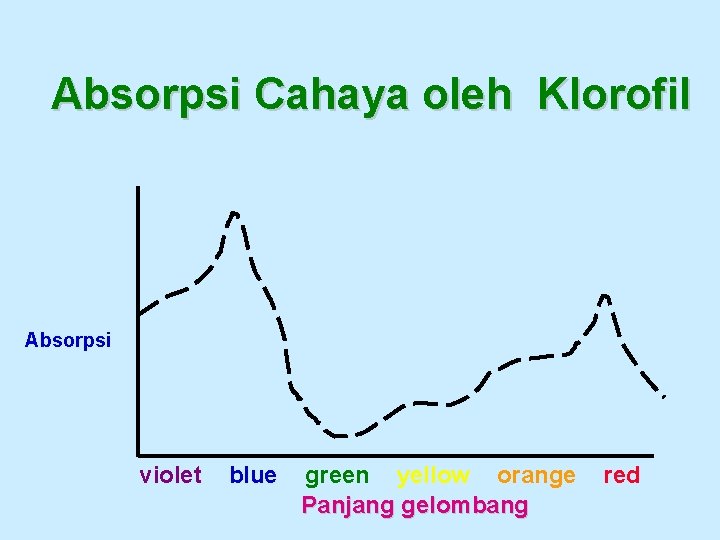 Absorpsi Cahaya oleh Klorofil

Absorpsi

violet blue green yellow orange red

Panjang gelombang